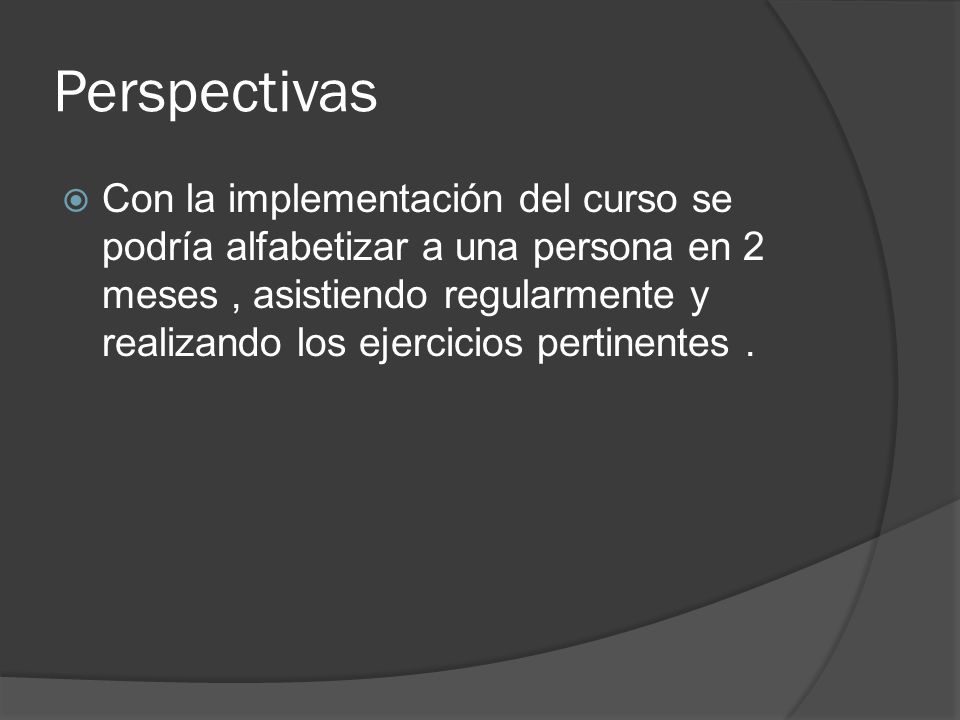 Perspectivas

Con la implementación del curso se podría alfabetizar a una persona en 2 meses , asistiendo regularmente y realizando los ejercicios pertinentes .